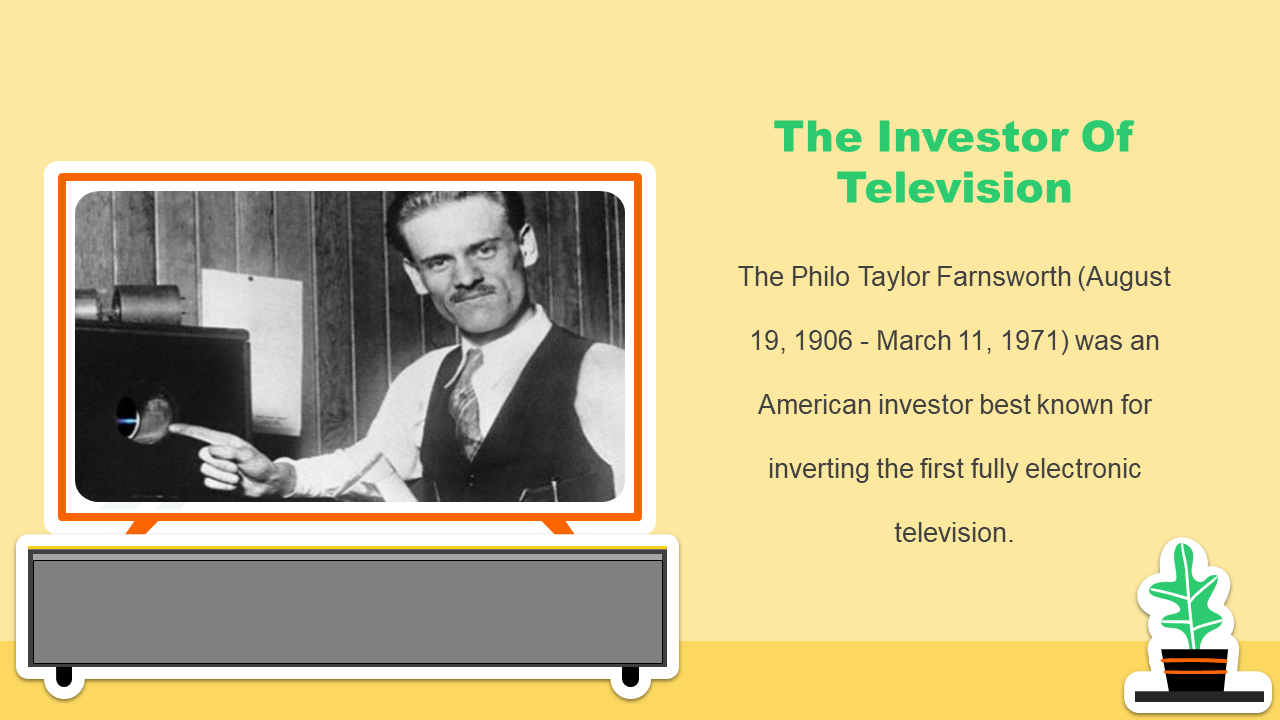 The Investor Of Television

The Philo Taylor Farnsworth (August 19, 1906 - March 11, 1971) was an American investor best known for inverting the first fully electronic television.